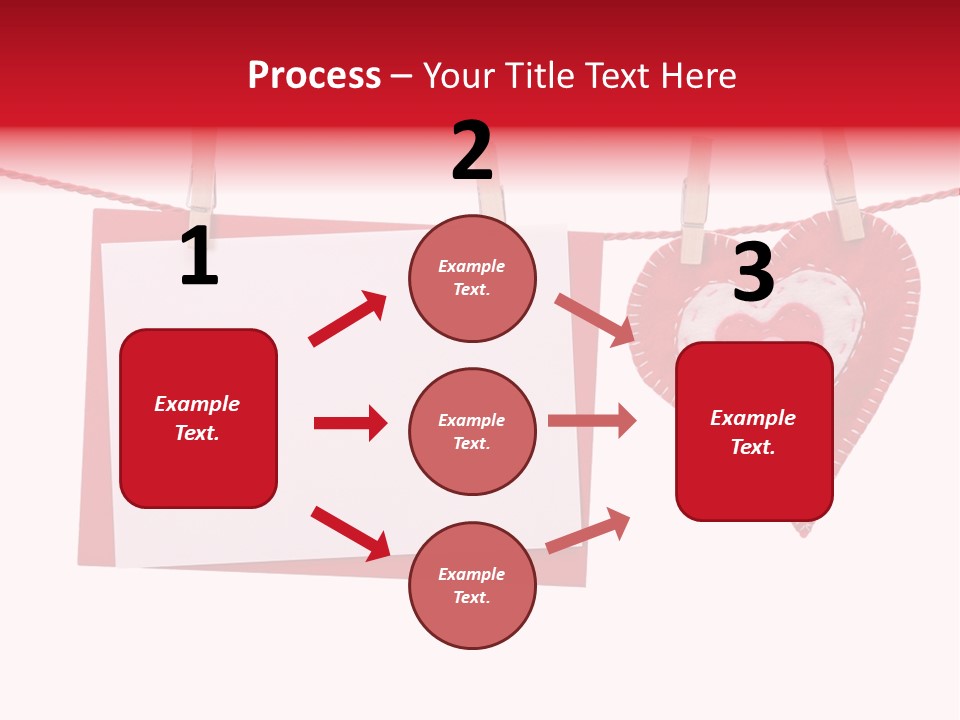 Process – Your Title Text Here

1

Example Text.

2

Example Text.

Example Text.

Example Text.

3

Example Text.